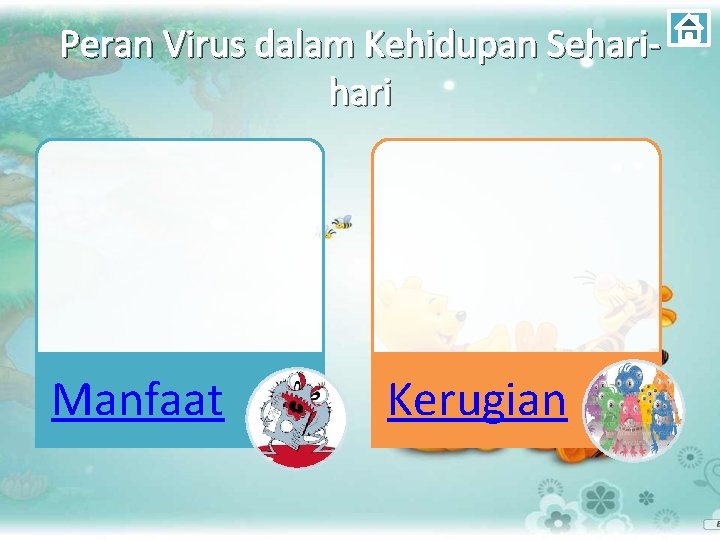 Peran Virus dalam Kehidupan Sehari-hari

Manfaat

Kerugian